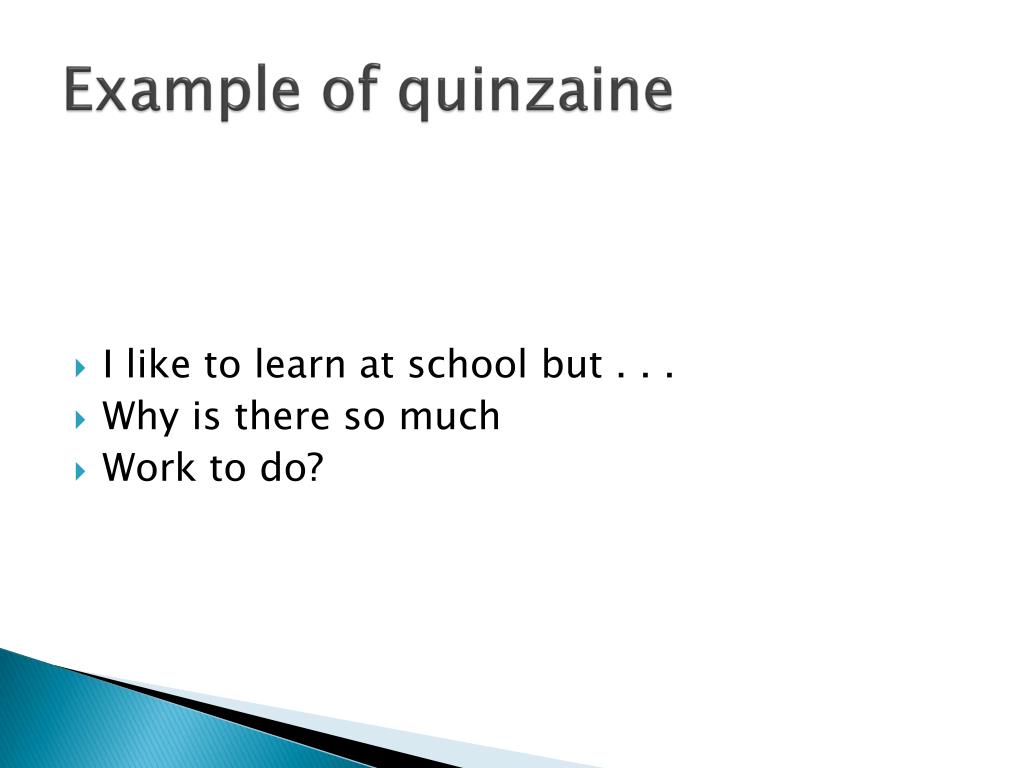 Example of quinzaine

I like to learn at school but . . .
Why is there so much
Work to do?